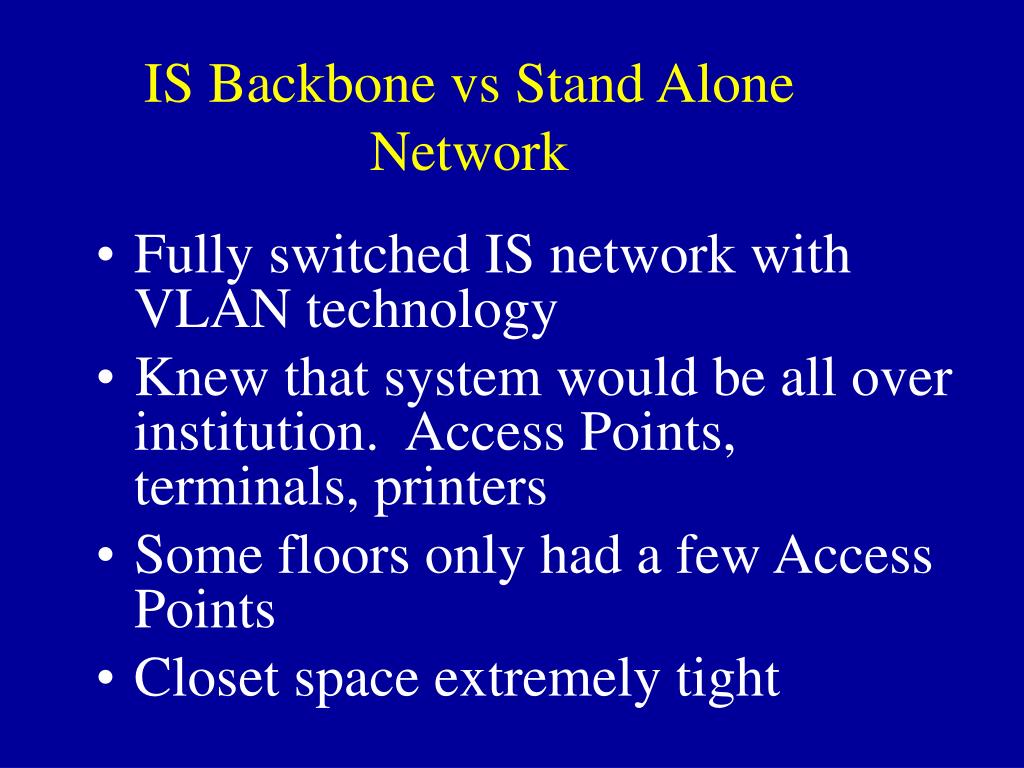 IS Backbone vs Stand Alone Network

• Fully switched IS network with VLAN technology
• Knew that system would be all over institution. Access Points, terminals, printers
• Some floors only had a few Access Points
• Closet space extremely tight